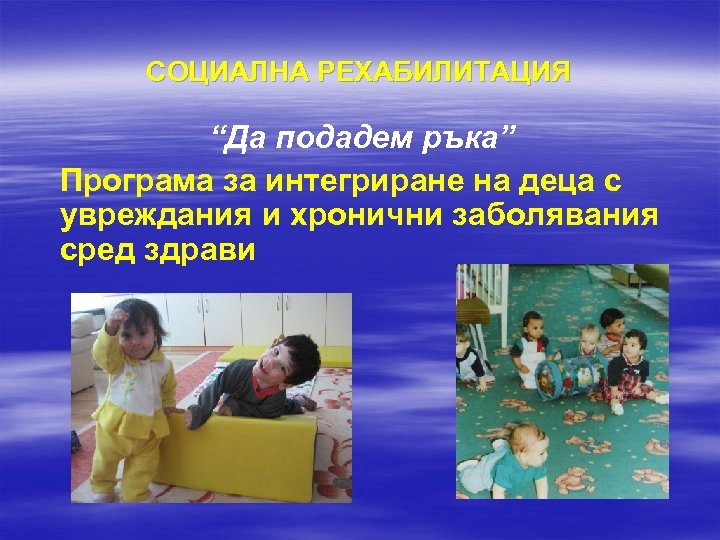 СОЦИАЛНА РЕХАБИЛИТАЦИЯ

“Да подадем ръка”

Програма за интегриране на деца с увреждания и хронични заболявания сред здрави